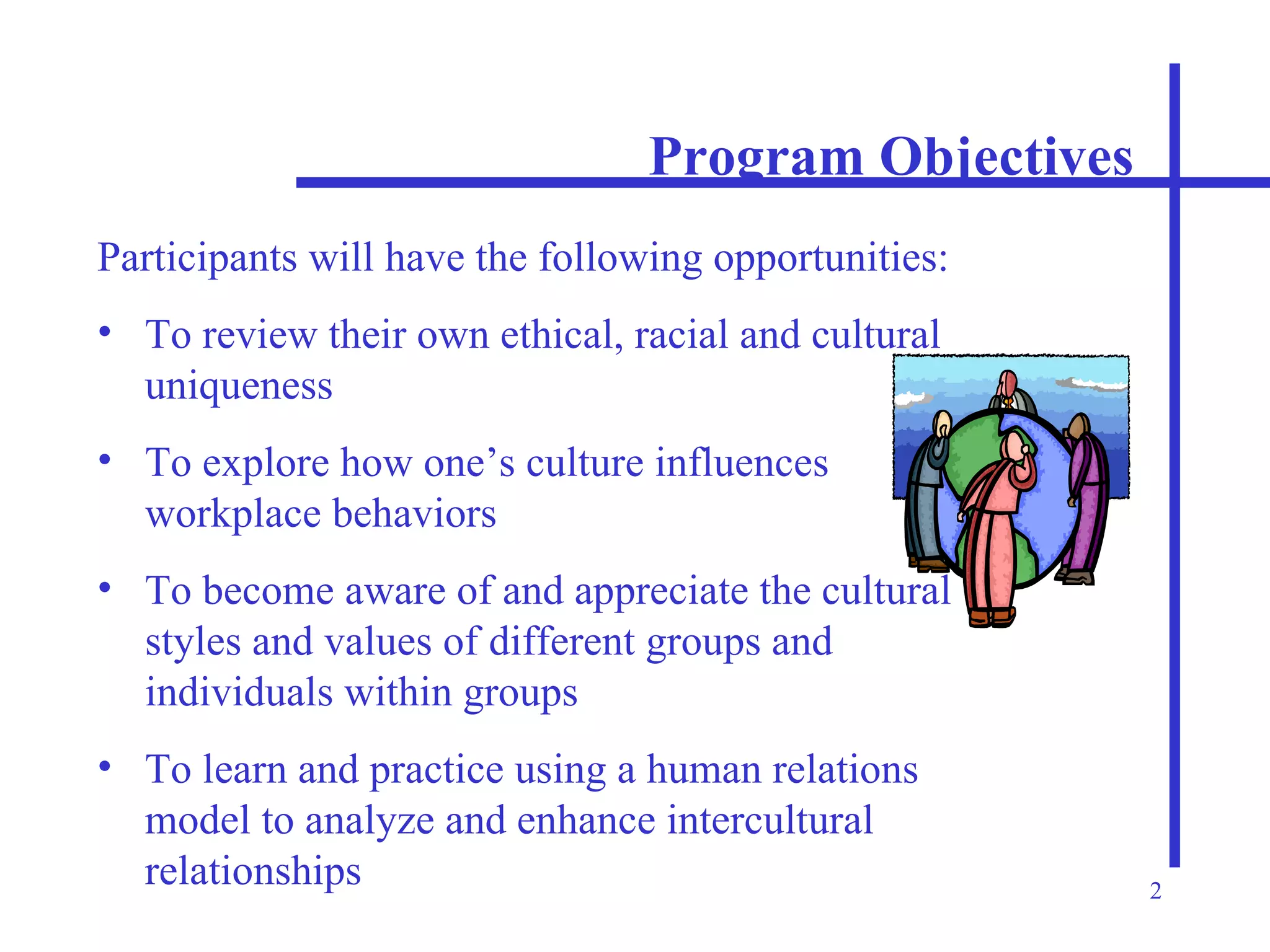 Program Objectives

Participants will have the following opportunities:

• To review their own ethical, racial and cultural uniqueness

• To explore how one’s culture influences workplace behaviors

• To become aware of and appreciate the cultural styles and values of different groups and individuals within groups

• To learn and practice using a human relations model to analyze and enhance intercultural relationships

2